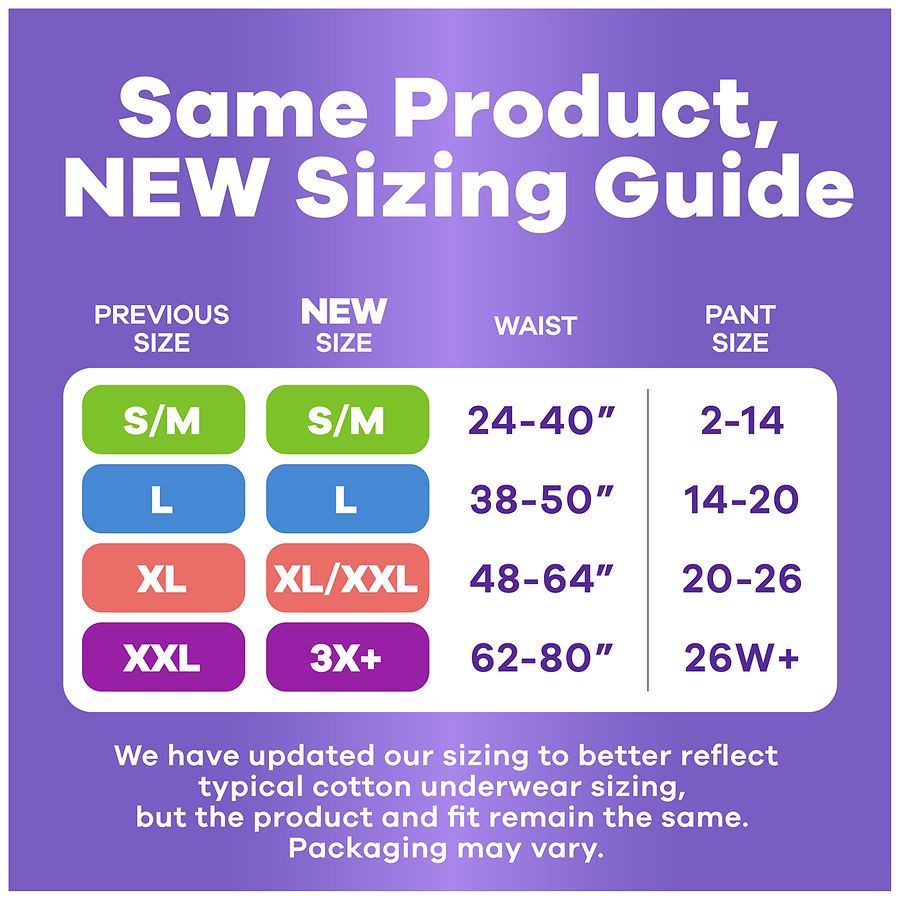 Same Product, NEW Sizing Guide

| PREVIOUS SIZE | NEW SIZE | WAIST | PANT SIZE |
|---|---|---|---|
| S/M | S/M | 24-40" | 2-14 |
| L | L | 38-50" | 14-20 |
| XL | XL/XXL | 48-64" | 20-26 |
| XXL | 3X+ | 62-80" | 26W+ |

We have updated our sizing to better reflect typical cotton underwear sizing, but the product and fit remain the same. Packaging may vary.